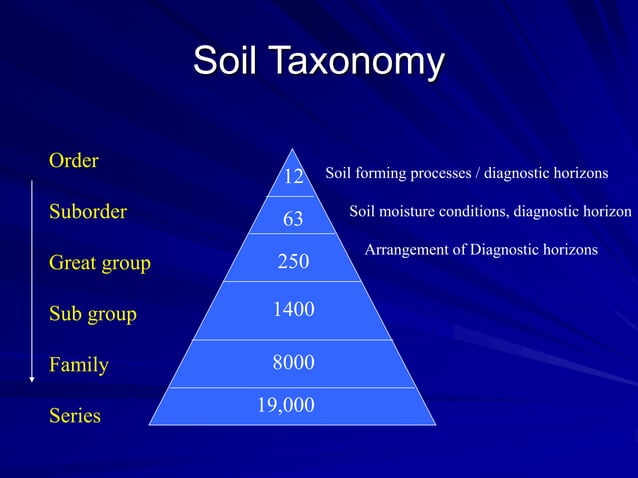 Soil Taxonomy

Order
Suborder
Great group
Sub group
Family
Series

12
63
250
1400
8000
19,000

Soil forming processes / diagnostic horizons
Soil moisture conditions, diagnostic horizon
Arrangement of Diagnostic horizons